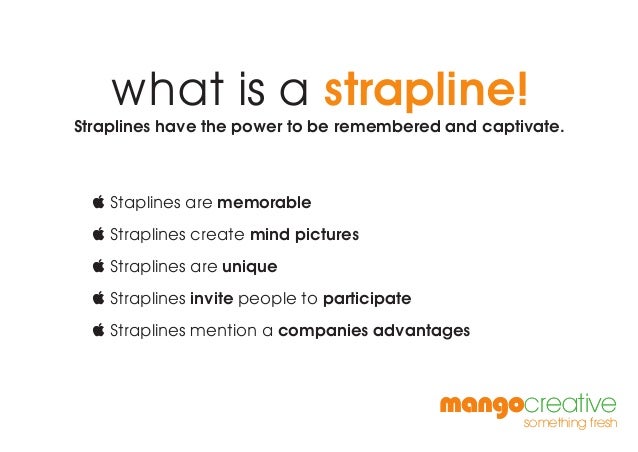 what is a strapline!

Straplines have the power to be remembered and captivate.

Staplines are memorable

Straplines create mind pictures

Straplines are unique

Straplines invite people to participate

Straplines mention a companies advantages

mangocreative
something fresh